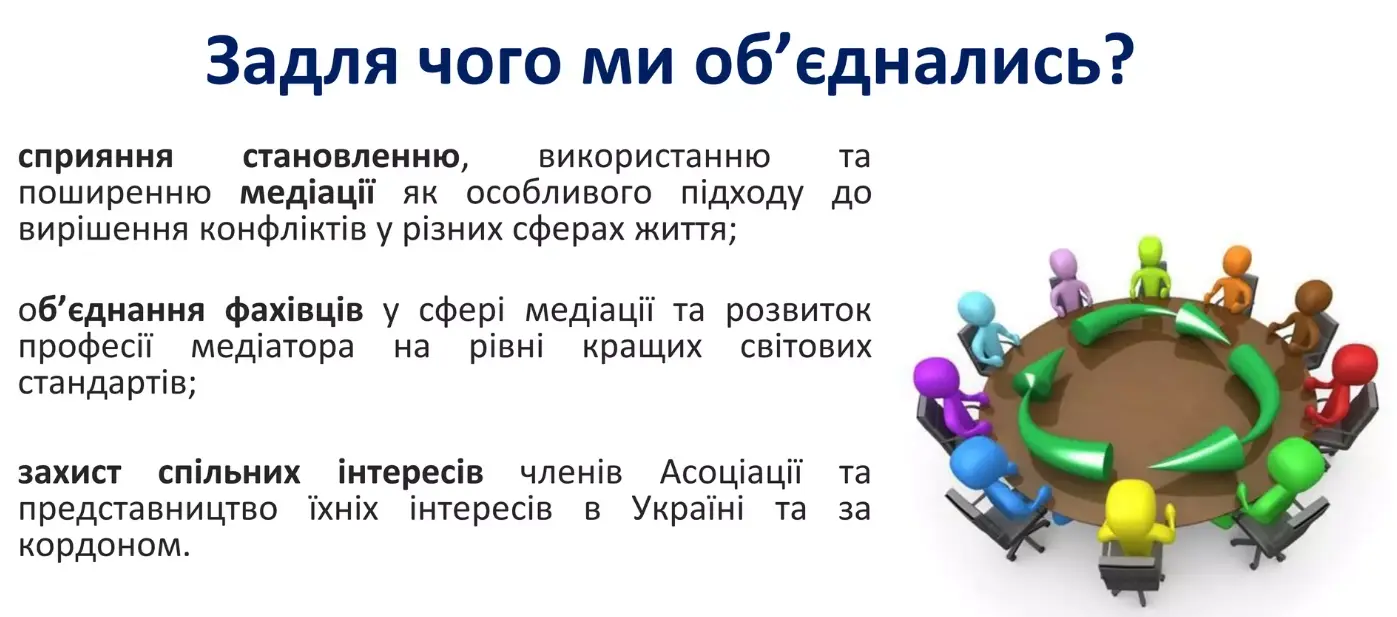 Задля чого ми об’єднались?

сприяння становленню, використанню та поширенню медіації як особливого підходу до вирішення конфліктів у різних сферах життя;

об’єднання фахівців у сфері медіації та розвиток професії медіатора на рівні кращих світових стандартів;

захист спільних інтересів членів Асоціації та представництво їхніх інтересів в Україні та за кордоном.